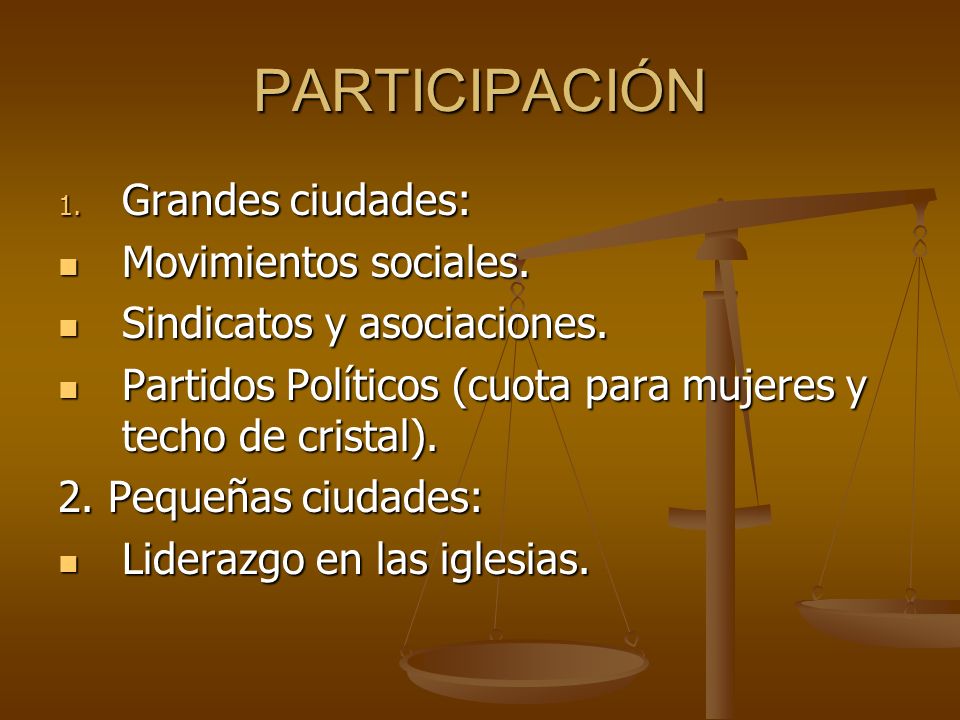 PARTICIPACIÓN

1. Grandes ciudades:
- Movimientos sociales.
- Sindicatos y asociaciones.
- Partidos Políticos (cuota para mujeres y techo de cristal).

2. Pequeñas ciudades:
- Liderazgo en las iglesias.